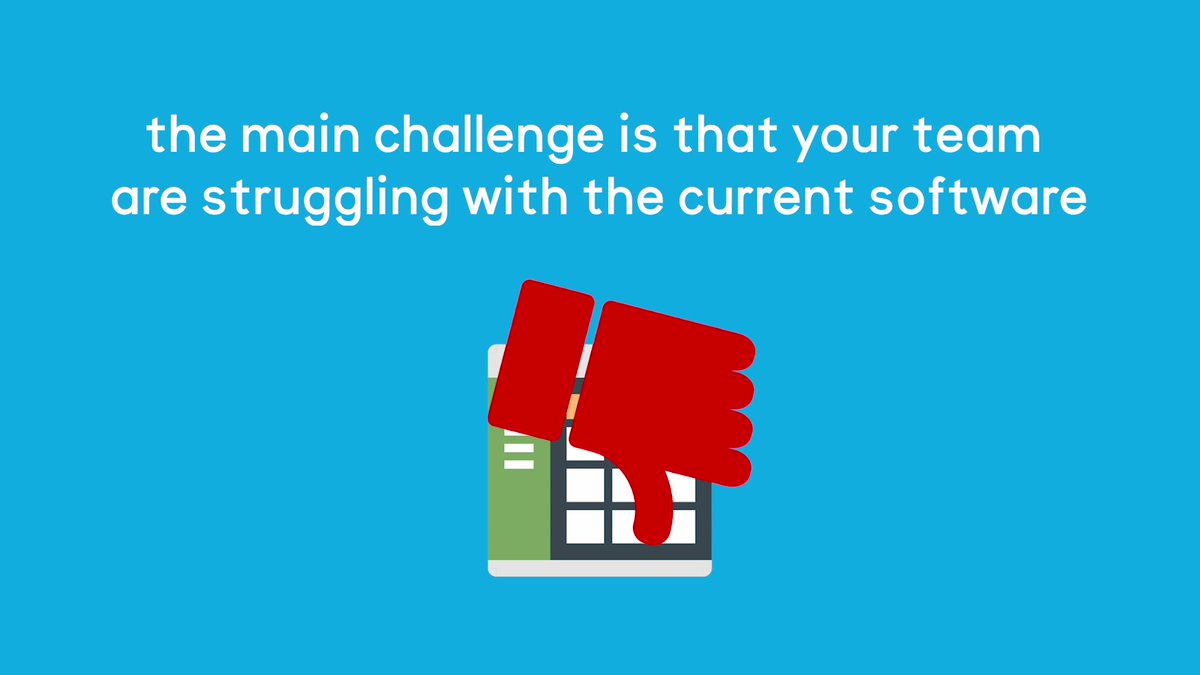 the main challenge is that your team are struggling with the current software